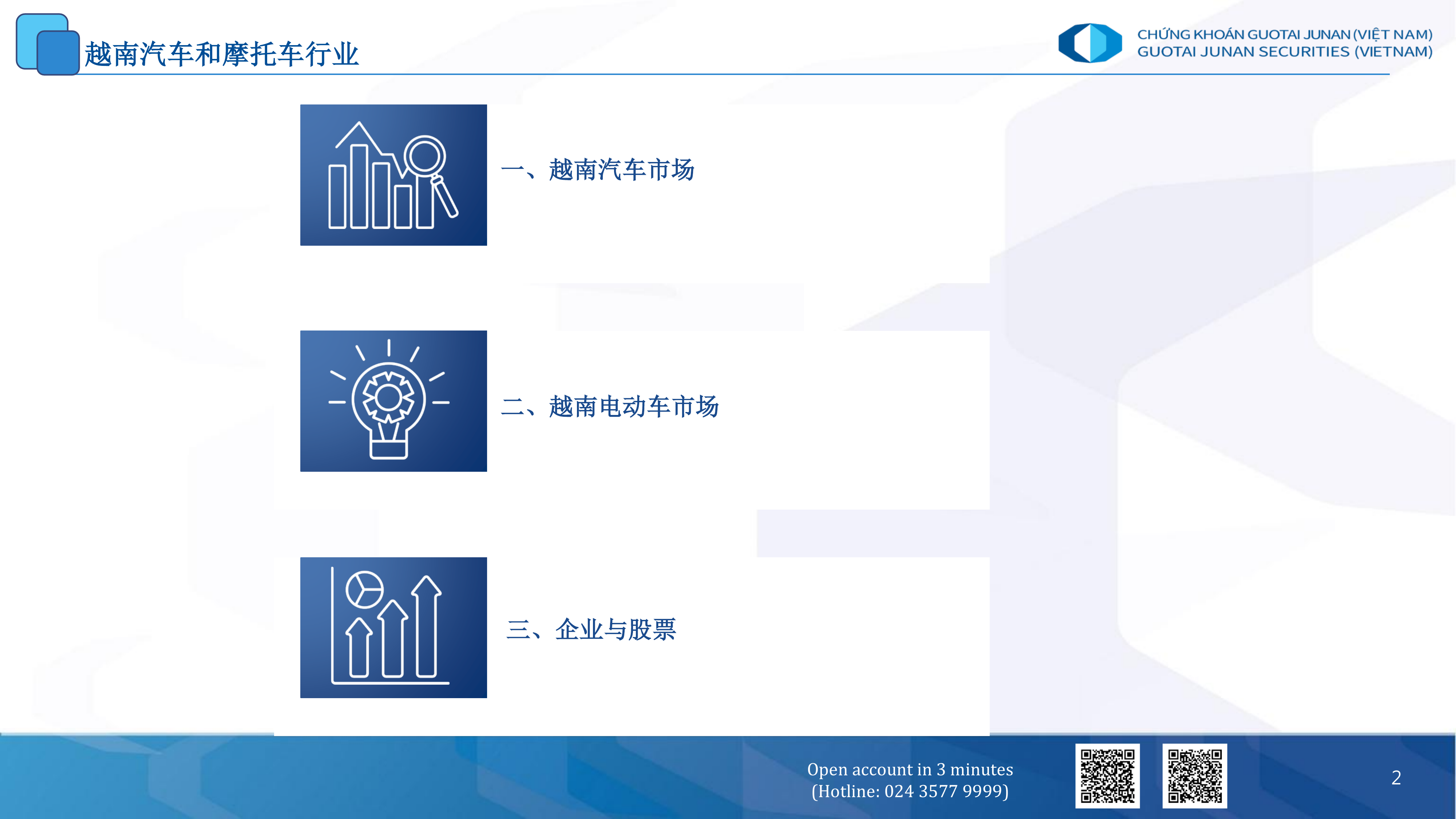 越南汽车和摩托车行业

CHỨNG KHOÁN GUOTAI JUNAN (VIỆT NAM)
GUOTAI JUNAN SECURITIES (VIETNAM)

一、越南汽车市场

二、越南电动车市场

三、企业与股票

Open account in 3 minutes
(Hotline: 024 3577 9999)

2